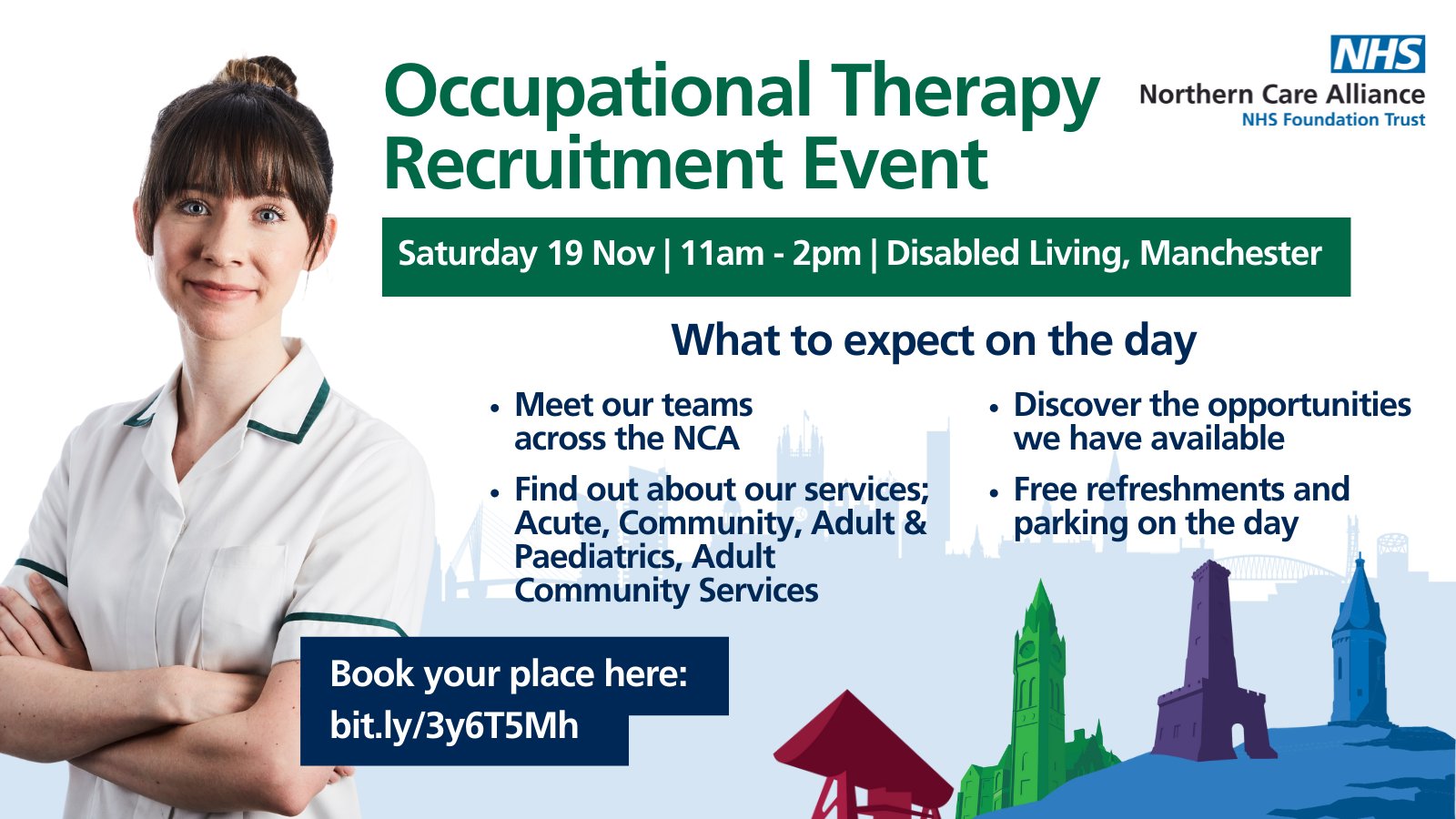 Occupational Therapy Recruitment Event

NHS
Northern Care Alliance
NHS Foundation Trust

Saturday 19 Nov | 11am - 2pm | Disabled Living, Manchester

What to expect on the day

• Meet our teams across the NCA

• Find out about our services; Acute, Community, Adult & Paediatrics, Adult Community Services

• Discover the opportunities we have available

• Free refreshments and parking on the day

Book your place here:
bit.ly/3y6T5Mh